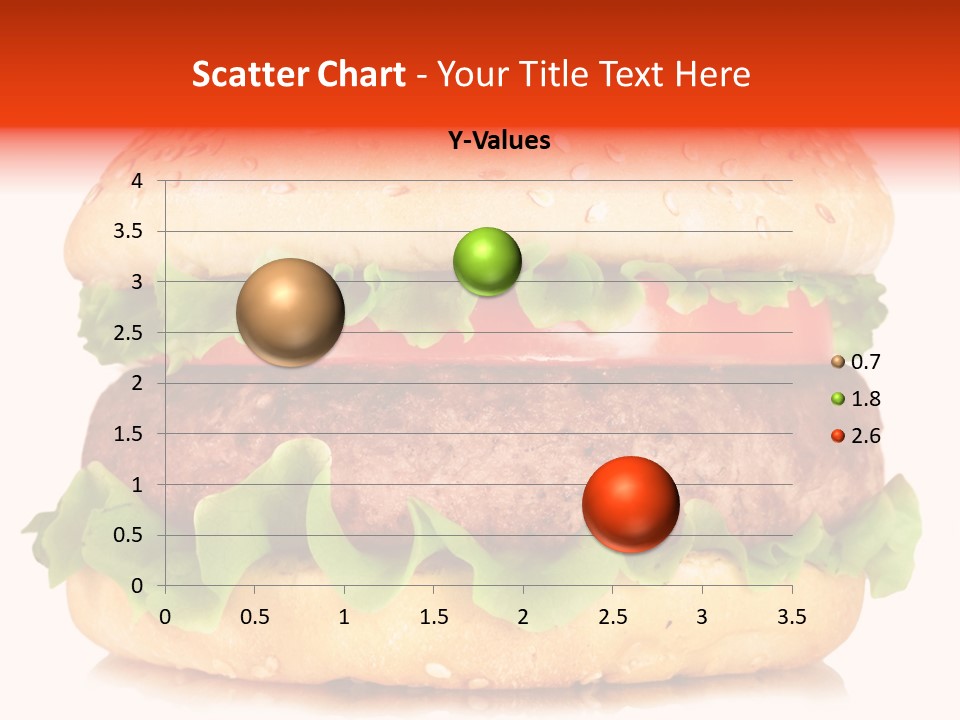 Scatter Chart - Your Title Text Here

Y-Values

4
3.5
3
2.5
2
1.5
1
0.5
0

0 0.5 1 1.5 2 2.5 3 3.5

0.7
1.8
2.6